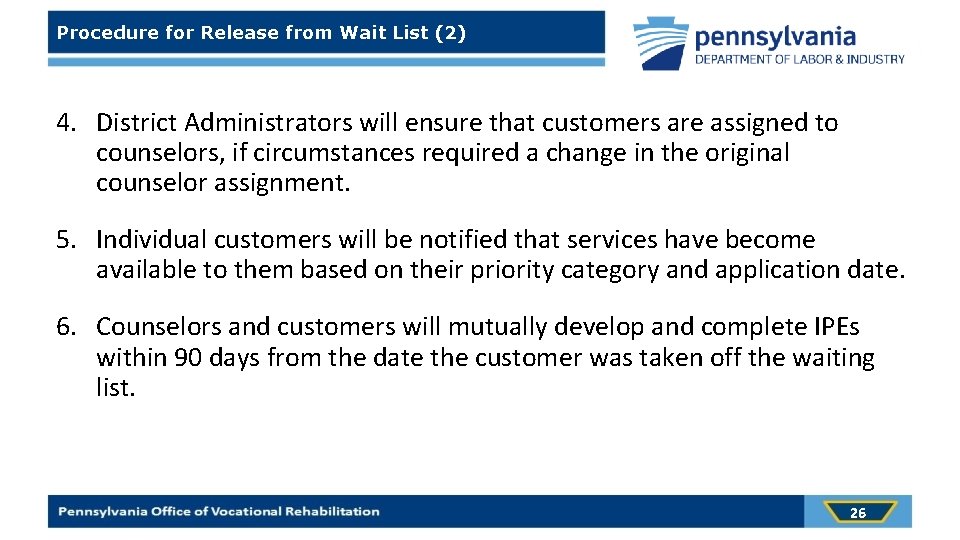 Procedure for Release from Wait List (2)

pennsylvania
DEPARTMENT OF LABOR & INDUSTRY

4. District Administrators will ensure that customers are assigned to counselors, if circumstances required a change in the original counselor assignment.

5. Individual customers will be notified that services have become available to them based on their priority category and application date.

6. Counselors and customers will mutually develop and complete IPEs within 90 days from the date the customer was taken off the waiting list.

Pennsylvania Office of Vocational Rehabilitation

26